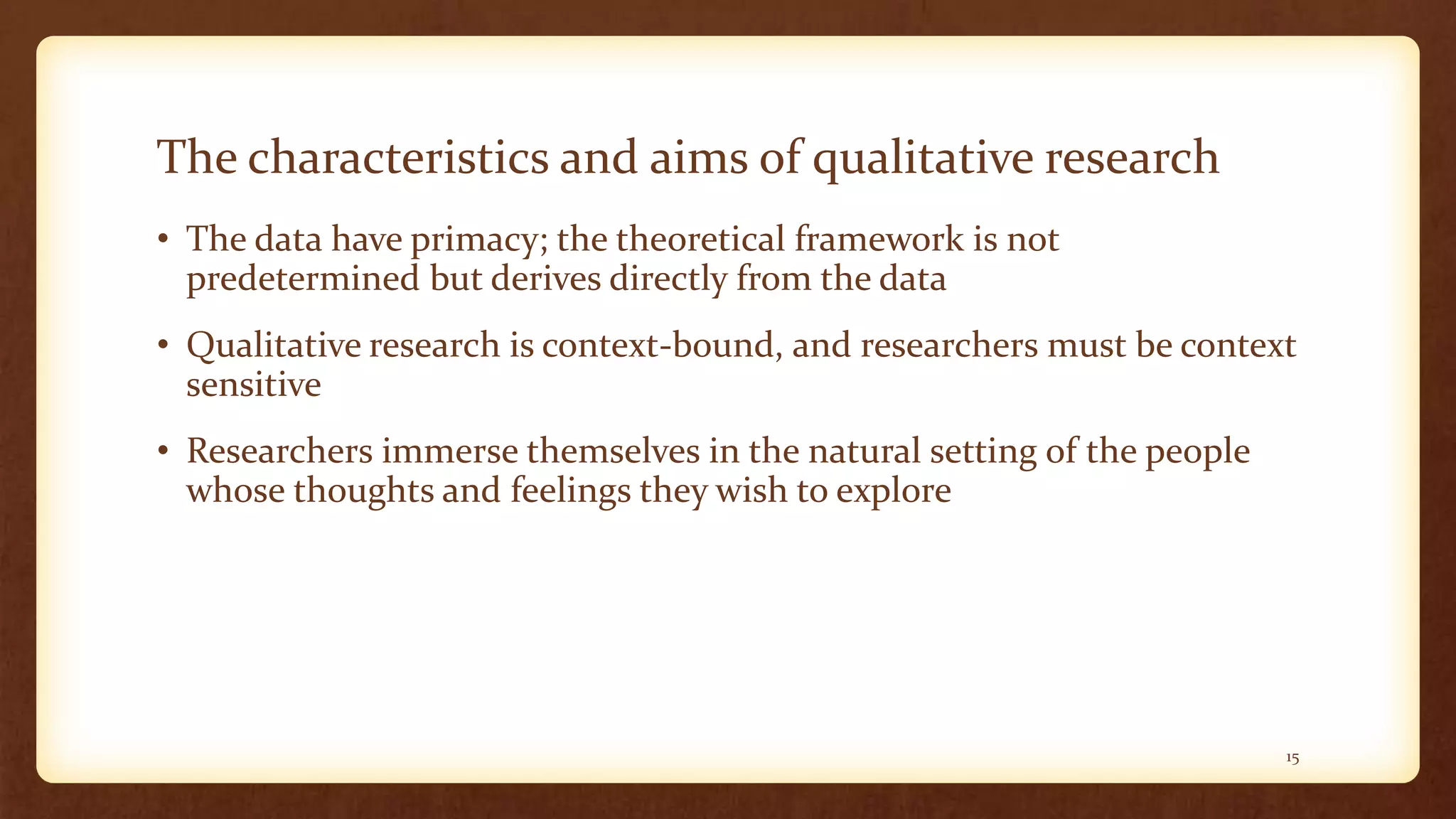 The characteristics and aims of qualitative research

• The data have primacy; the theoretical framework is not predetermined but derives directly from the data

• Qualitative research is context-bound, and researchers must be context sensitive

• Researchers immerse themselves in the natural setting of the people whose thoughts and feelings they wish to explore

15